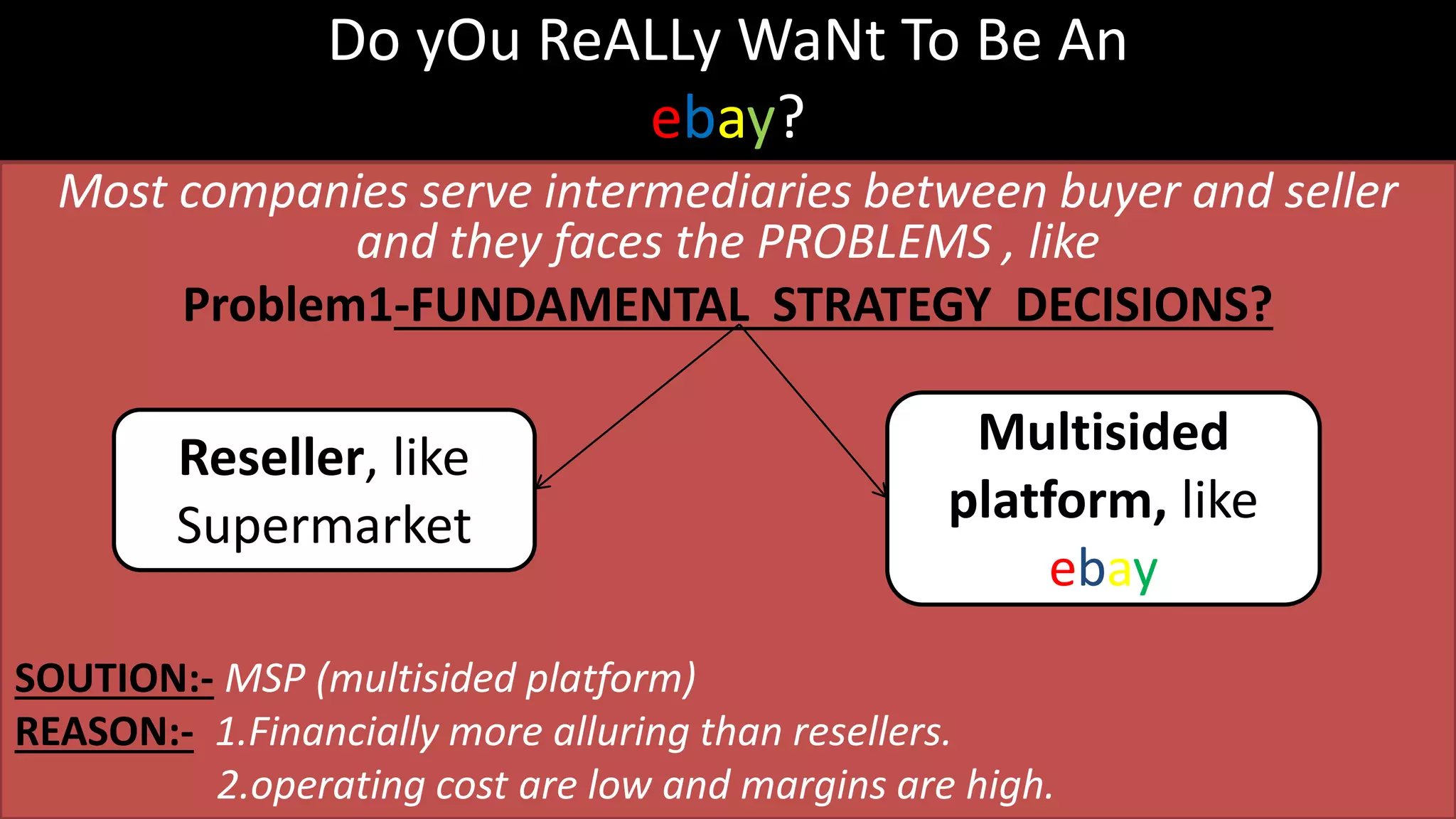 Do yOu ReALLy WaNt To Be An ebay?

Most companies serve intermediaries between buyer and seller and they faces the PROBLEMS , like

Problem1-FUNDAMENTAL STRATEGY DECISIONS?

Reseller, like Supermarket

Multisided platform, like ebay

SOUTION:- MSP (multisided platform)
REASON:- 1.Financially more alluring than resellers.
2.operating cost are low and margins are high.